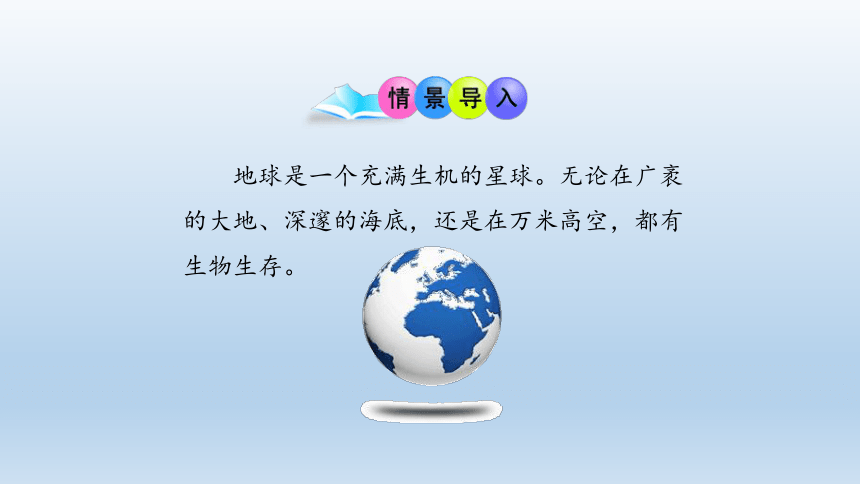 情景导入

地球是一个充满生机的星球。无论在广袤的大地、深邃的海底，还是在万米高空，都有生物生存。